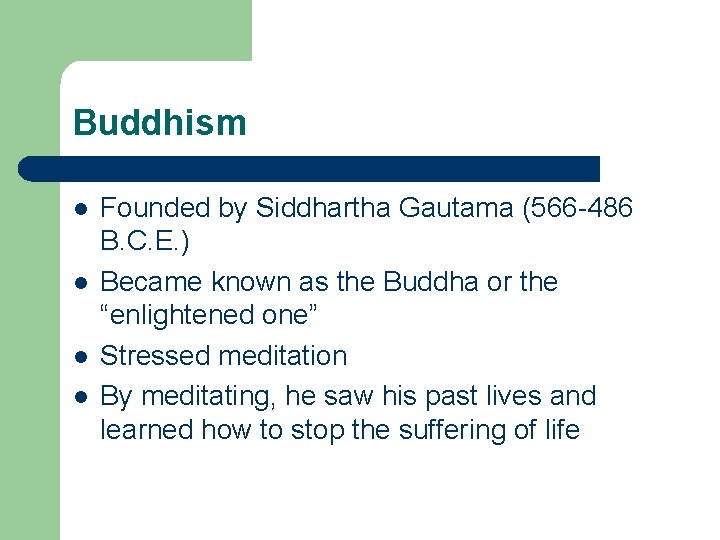 Buddhism

- Founded by Siddhartha Gautama (566-486 B.C.E.)
- Became known as the Buddha or the “enlightened one”
- Stressed meditation
- By meditating, he saw his past lives and learned how to stop the suffering of life